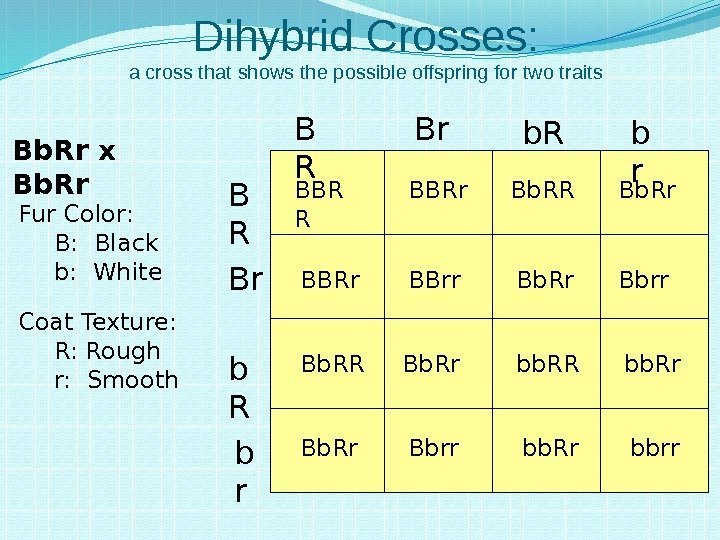 Dihybrid Crosses:
a cross that shows the possible offspring for two traits

BbRr x BbRr
Fur Color:
B: Black
b: White

Coat Texture:
R: Rough
r: Smooth

| | BR | Br | bR | br |
|---|---|---|---|---|
| BR | BBRR | BBRr | BbRR | BbRr |
| Br | BBRr | BBrr | BbRr | Bbrr |
| bR | BbRR | BbRr | bbRR | bbRr |
| br | BbRr | Bbrr | bbRr | bbrr |